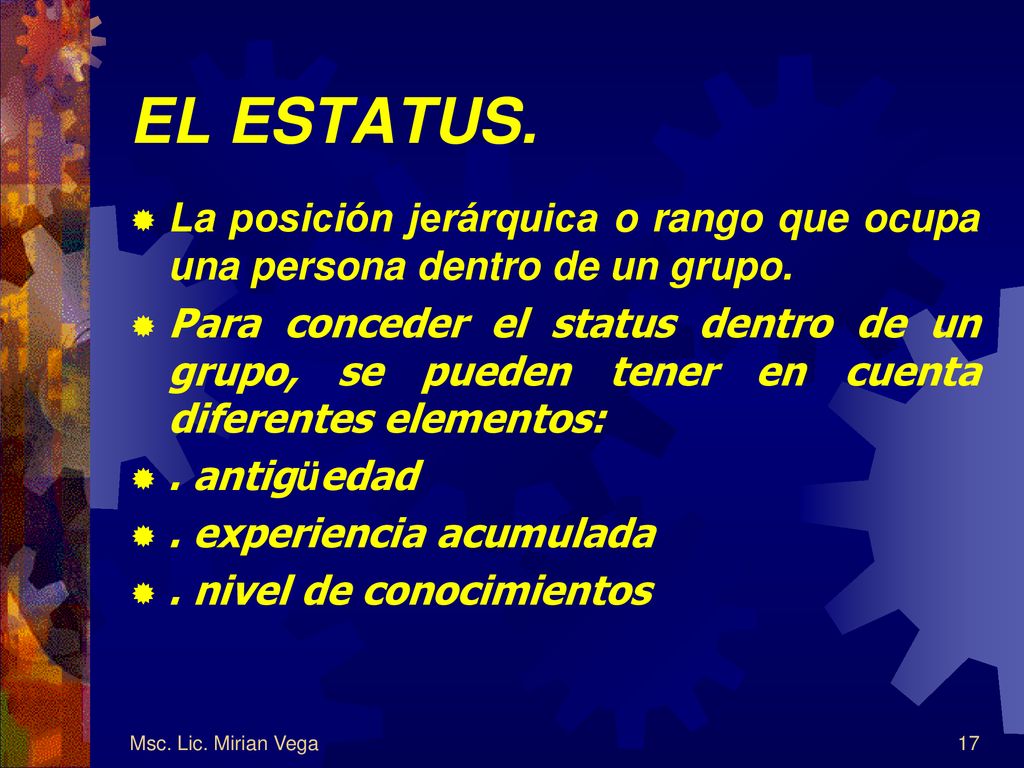 EL ESTATUS.

La posición jerárquica o rango que ocupa una persona dentro de un grupo.

Para conceder el status dentro de un grupo, se pueden tener en cuenta diferentes elementos:

. antigüedad

. experiencia acumulada

. nivel de conocimientos

Msc. Lic. Mirian Vega

17